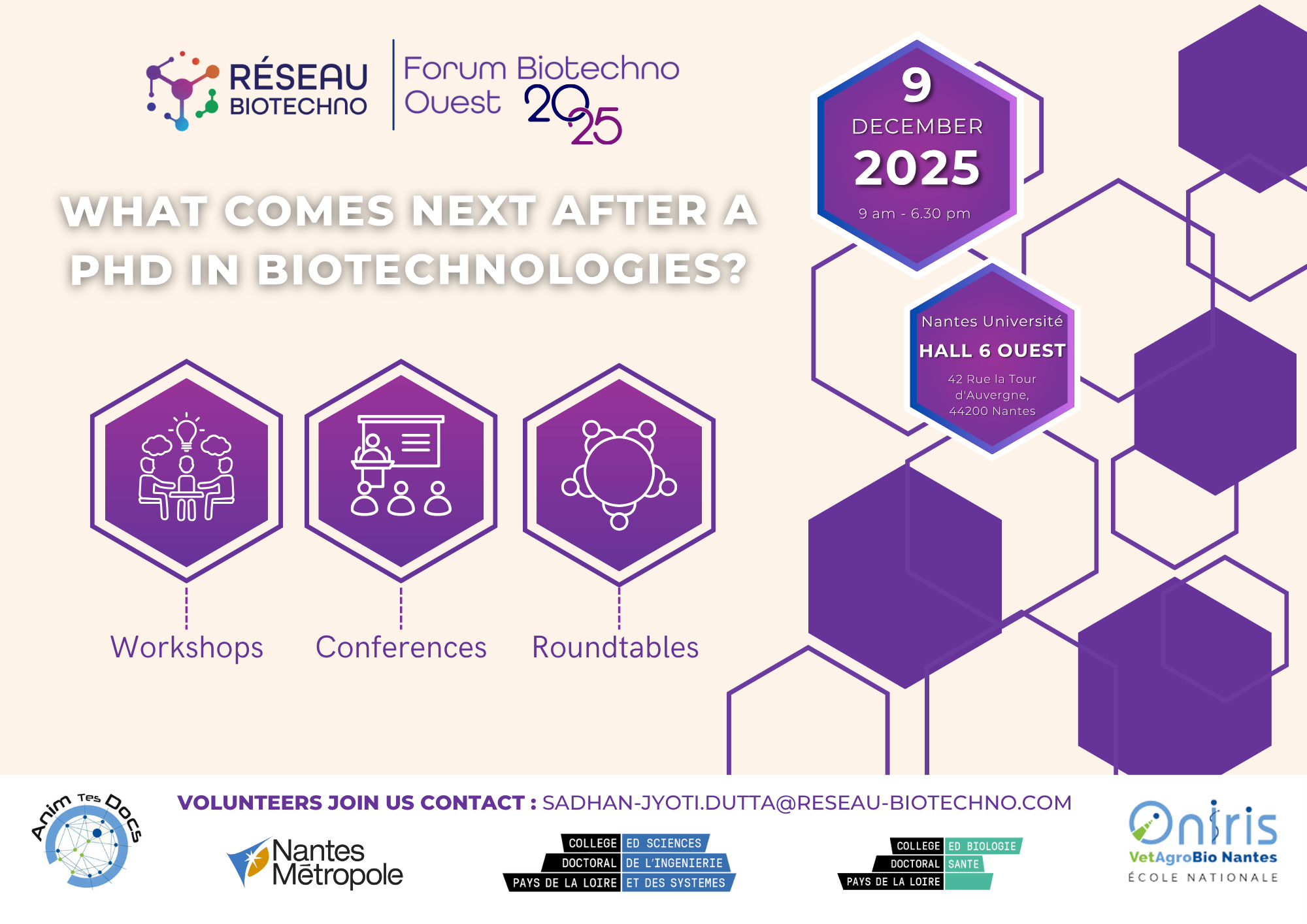 RÉSEAU BIOTECHNO

Forum Biotechno Ouest 2025

9 DECEMBER 2025
9 am - 6.30 pm

WHAT COMES NEXT AFTER A PHD IN BIOTECHNOLOGIES?

Nantes Université
HALL 6 OUEST
42 Rue la Tour d'Auvergne, 44200 Nantes

Workshops

Conferences

Roundtables

VOLUNTEERS JOIN US CONTACT : SADHAN-JYOTI.DUTTA@RESEAU-BIOTECHNO.COM

Anim Tes Docs

Nantes Métropole

COLLEGE DOCTORAL PAYS DE LA LOIRE ED SCIENCES DE L'INGENIERIE ET DES SYSTEMES

COLLEGE DOCTORAL PAYS DE LA LOIRE ED BIOLOGIE SANTE

Oniris VetAgroBio Nantes ÉCOLE NATIONALE